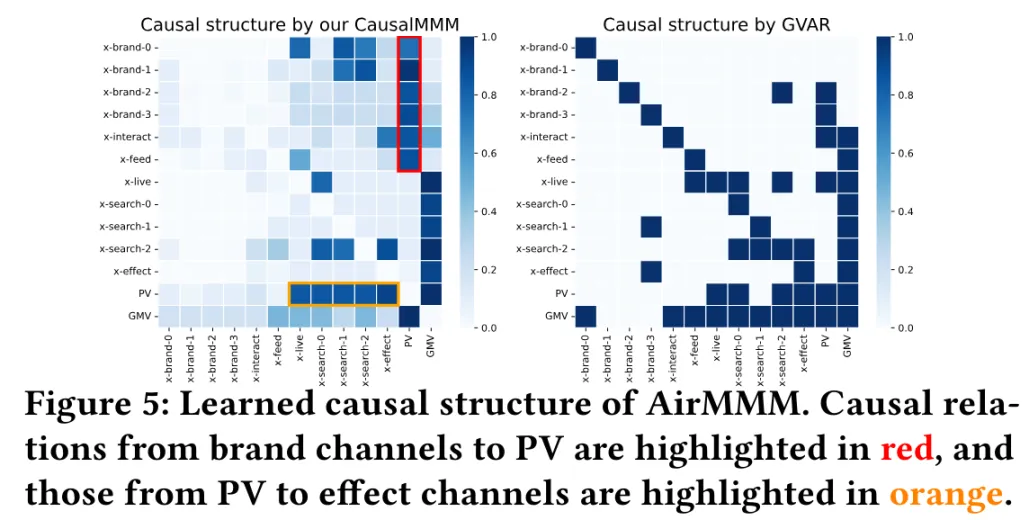 Causal structure by our CausalMMM

x-brand-0
x-brand-1
x-brand-2
x-brand-3
x-interact
x-feed
x-live
x-search-0
x-search-1
x-search-2
x-effect
PV
GMV

x-brand-0
x-brand-1
x-brand-2
x-brand-3
x-interact
x-feed
x-live
x-search-0
x-search-1
x-search-2
x-effect
PV
GMV

1.0
0.8
0.6
0.4
0.2
0.0

Causal structure by GVAR

x-brand-0
x-brand-1
x-brand-2
x-brand-3
x-interact
x-feed
x-live
x-search-0
x-search-1
x-search-2
x-effect
PV
GMV

x-brand-0
x-brand-1
x-brand-2
x-brand-3
x-interact
x-feed
x-live
x-search-0
x-search-1
x-search-2
x-effect
PV
GMV

1.0
0.8
0.6
0.4
0.2
0.0

Figure 5: Learned causal structure of AirMMM. Causal relations from brand channels to PV are highlighted in red, and those from PV to effect channels are highlighted in orange.